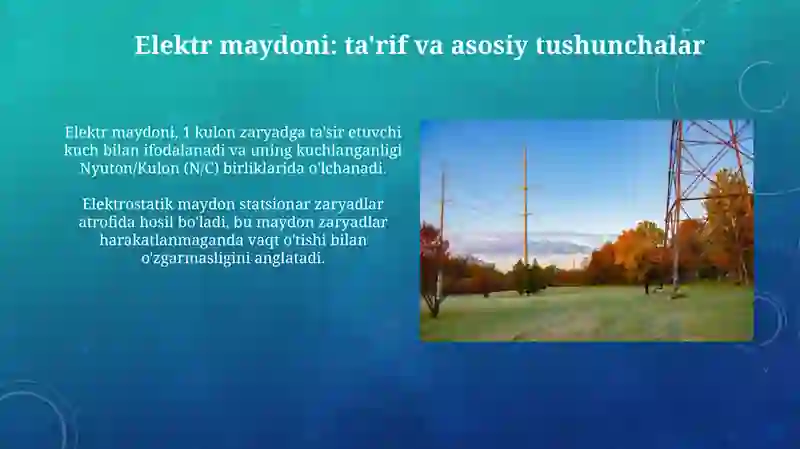 Elektr maydoni: ta'rif va asosiy tushunchalar

Elektr maydoni, 1 kulon zaryadga ta'sir etuvchi kuch bilan ifodalanadi va uning kuchlanganligi Nyuton/Kulon (N/C) birliklarida o'lchanadi.

Elektrostatik maydon statsionar zaryadlar atrofida hosil bo'ladi, bu maydon zaryadlar harakatlanmaganda vaqt o'tishi bilan o'zgarmasligini anglatadi.